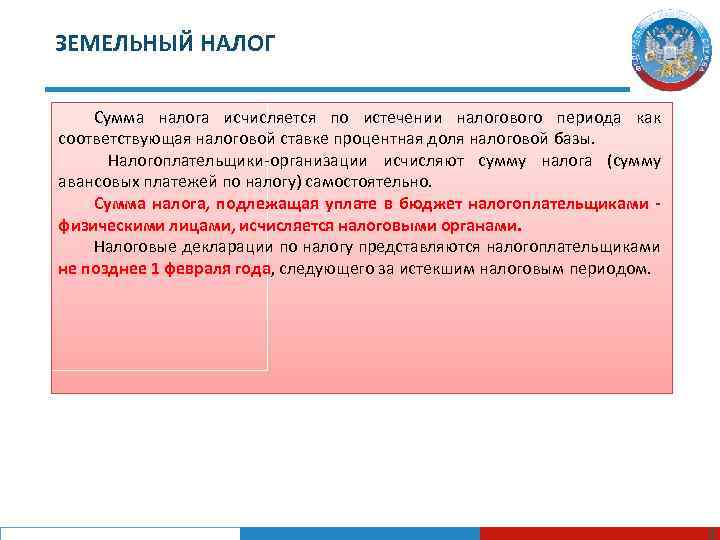 ЗЕМЕЛЬНЫЙ НАЛОГ

Сумма налога исчисляется по истечении налогового периода как соответствующая налоговой ставке процентная доля налоговой базы.

Налогоплательщики-организации исчисляют сумму налога (сумму авансовых платежей по налогу) самостоятельно.

Сумма налога, подлежащая уплате в бюджет налогоплательщиками - физическими лицами, исчисляется налоговыми органами.

Налоговые декларации по налогу представляются налогоплательщиками не позднее 1 февраля года, следующего за истекшим налоговым периодом.